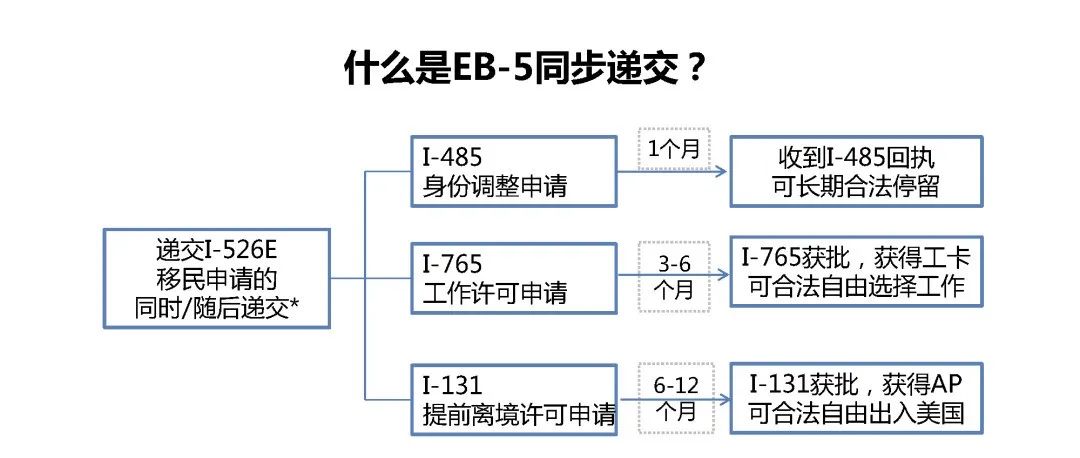 什么是EB-5同步递交？

递交I-526E
移民申请的
同时/随后递交*

I-485
身份调整申请

1个月

收到I-485回执
可长期合法停留

I-765
工作许可申请

3-6
个月

I-765获批，获得工卡
可合法自由选择工作

I-131
提前离境许可申请

6-12
个月

I-131获批，获得AP
可合法自由出入美国